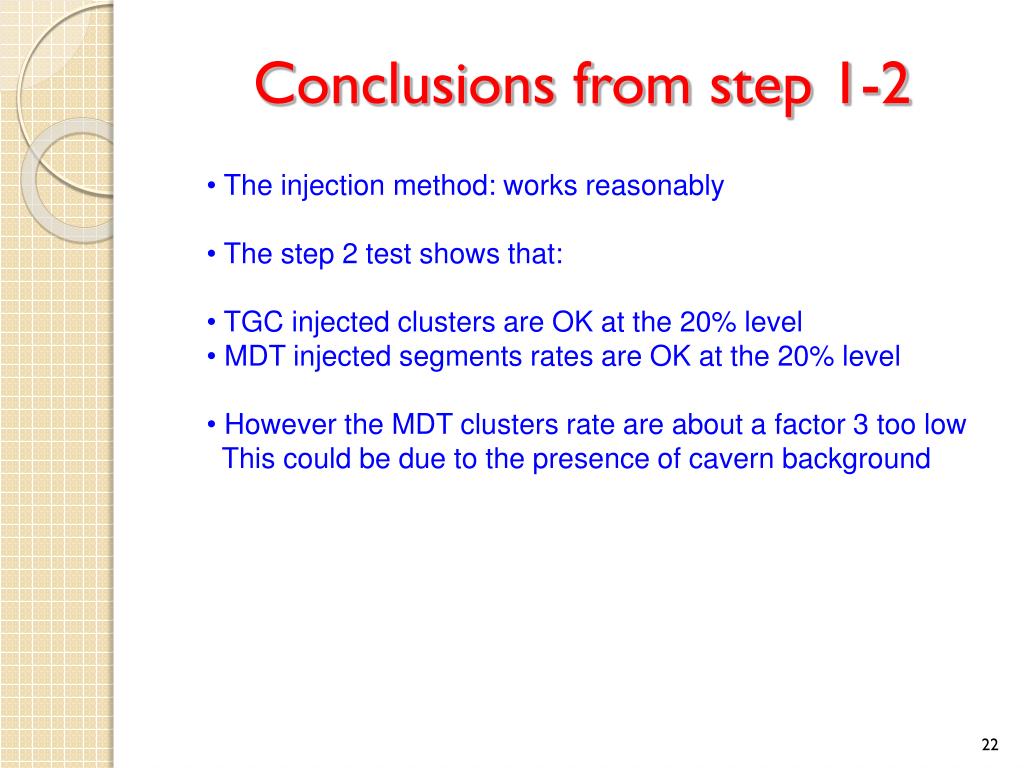 Conclusions from step 1-2

• The injection method: works reasonably

• The step 2 test shows that:

• TGC injected clusters are OK at the 20% level
• MDT injected segments rates are OK at the 20% level

• However the MDT clusters rate are about a factor 3 too low
This could be due to the presence of cavern background

22